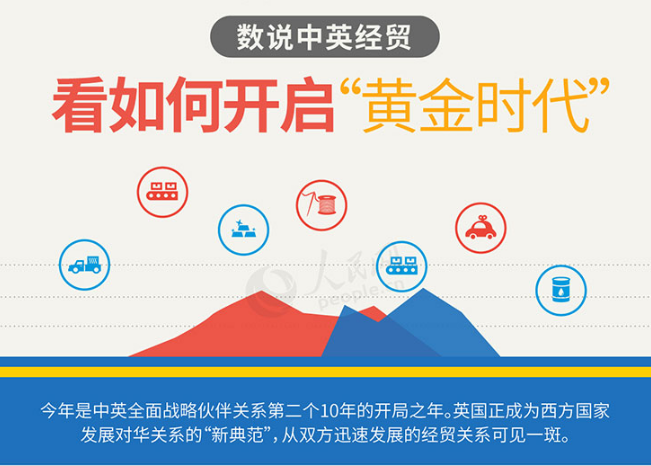 数说中英经贸

看如何开启“黄金时代”

人民网
people.cn

今年是中英全面战略伙伴关系第二个10年的开局之年。英国正成为西方国家发展对华关系的“新典范”，从双方迅速发展的经贸关系可见一斑。